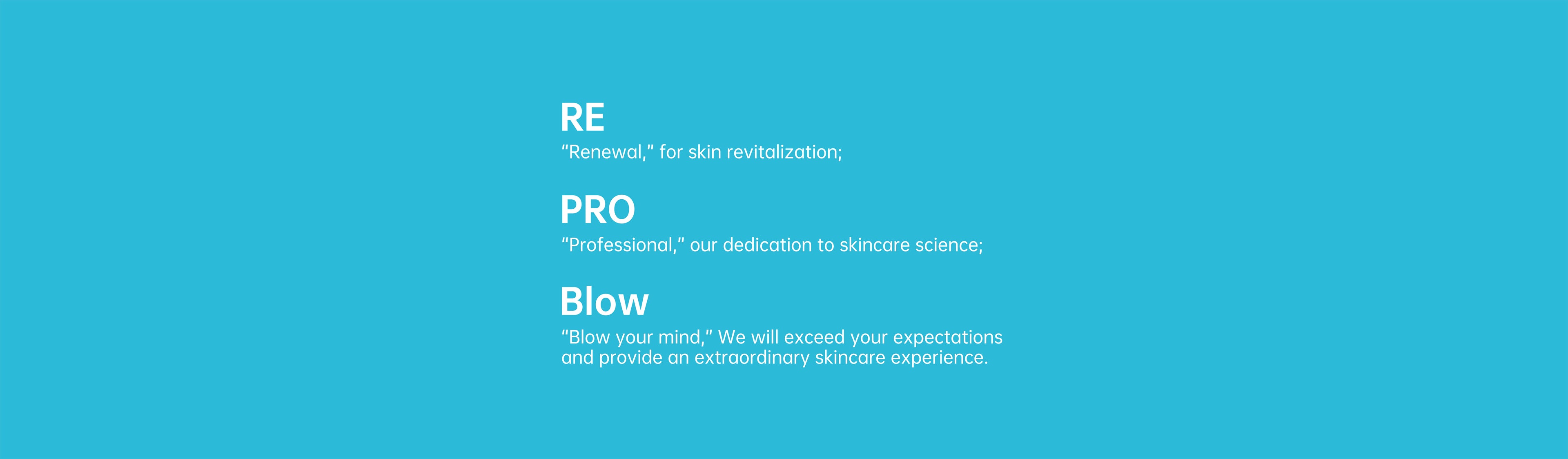 RE
“Renewal,” for skin revitalization;

PRO
“Professional,” our dedication to skincare science;

Blow
“Blow your mind,” We will exceed your expectations and provide an extraordinary skincare experience.